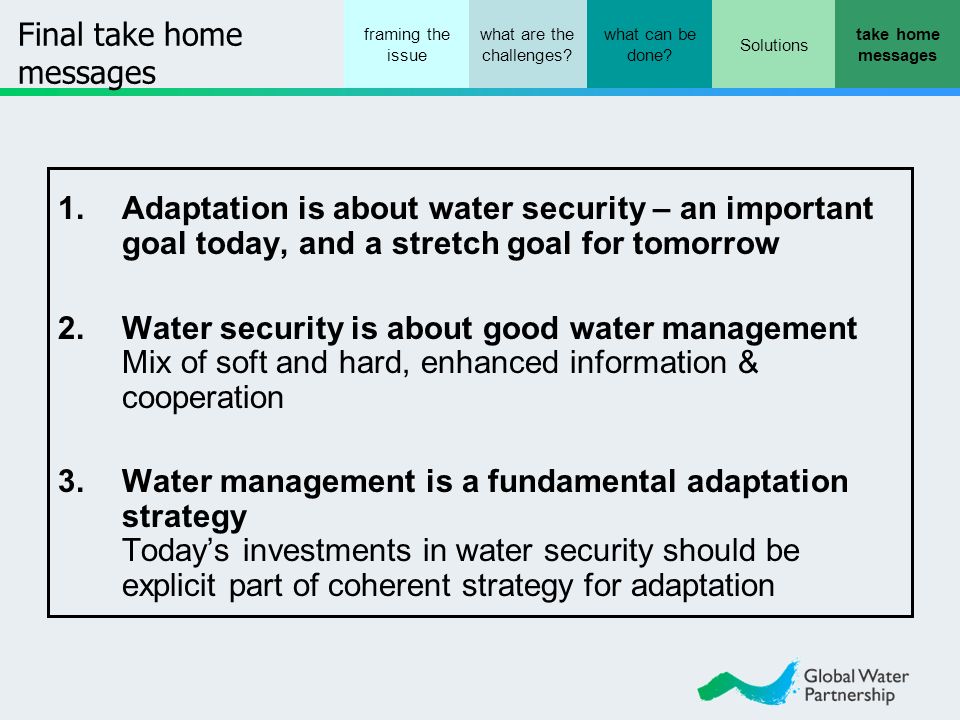 Final take home messages

framing the issue

what are the challenges?

what can be done?

Solutions

take home messages

1. Adaptation is about water security – an important goal today, and a stretch goal for tomorrow

2. Water security is about good water management
Mix of soft and hard, enhanced information & cooperation

3. Water management is a fundamental adaptation strategy
Today's investments in water security should be explicit part of coherent strategy for adaptation

Global Water Partnership